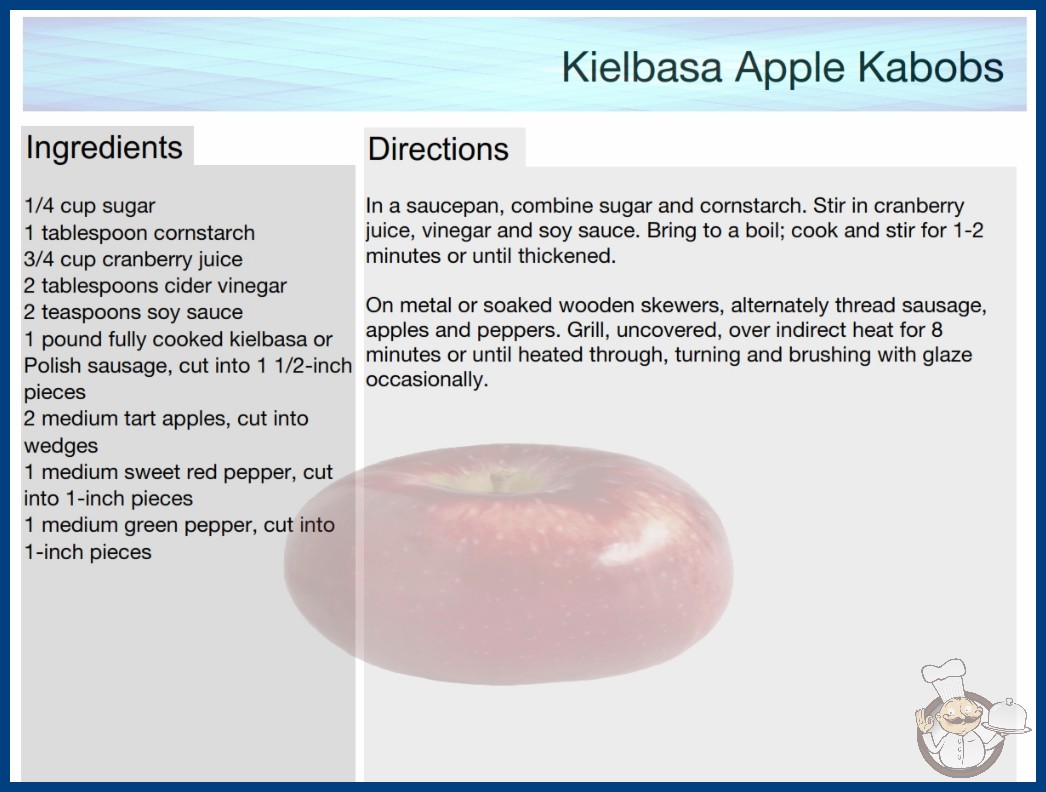 Kielbasa Apple Kabobs

Ingredients

1/4 cup sugar
1 tablespoon cornstarch
3/4 cup cranberry juice
2 tablespoons cider vinegar
2 teaspoons soy sauce
1 pound fully cooked kielbasa or Polish sausage, cut into 1 1/2-inch pieces
2 medium tart apples, cut into wedges
1 medium sweet red pepper, cut into 1-inch pieces
1 medium green pepper, cut into 1-inch pieces

Directions

In a saucepan, combine sugar and cornstarch. Stir in cranberry juice, vinegar and soy sauce. Bring to a boil; cook and stir for 1-2 minutes or until thickened.

On metal or soaked wooden skewers, alternately thread sausage, apples and peppers. Grill, uncovered, over indirect heat for 8 minutes or until heated through, turning and brushing with glaze occasionally.